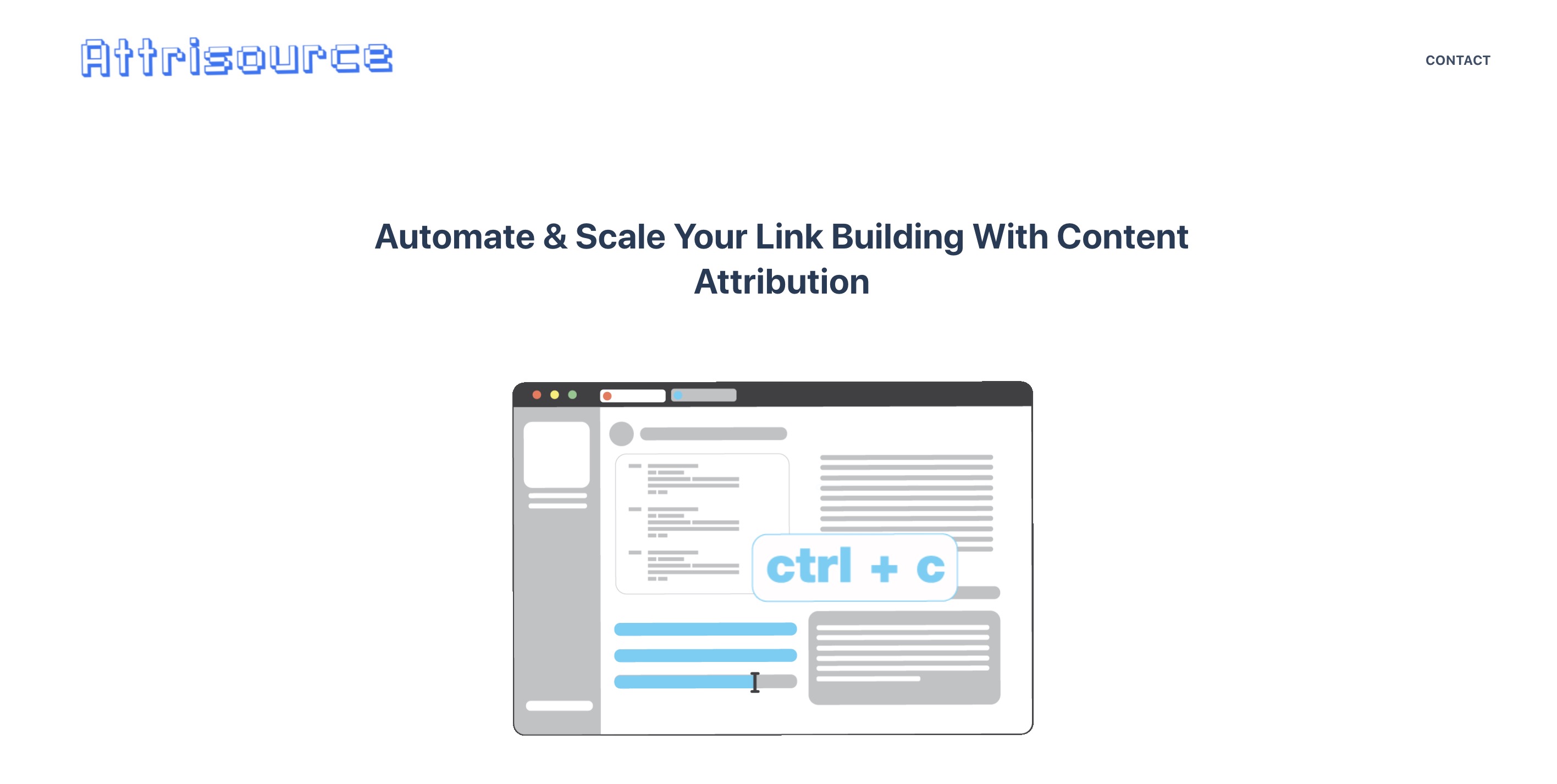 Attrisource

CONTACT

Automate & Scale Your Link Building With Content Attribution

ctrl + c